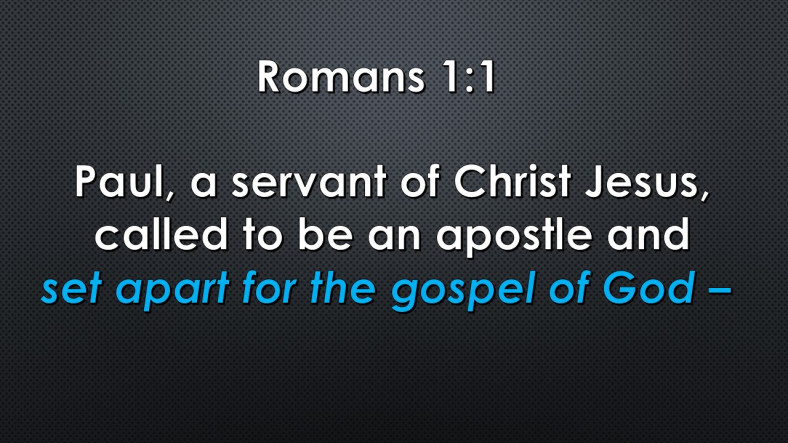 Romans 1:1

Paul, a servant of Christ Jesus, called to be an apostle and set apart for the gospel of God –